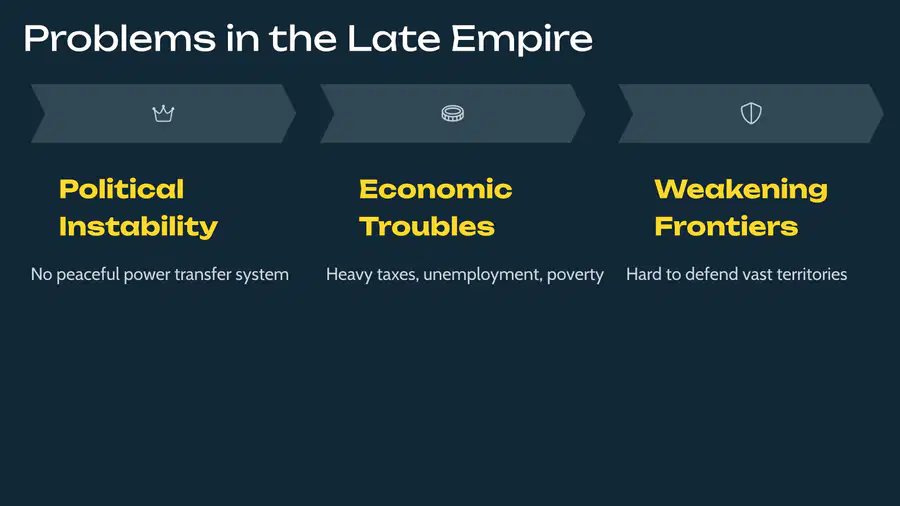 Problems in the Late Empire

Political Instability

No peaceful power transfer system

Economic Troubles

Heavy taxes, unemployment, poverty

Weakening Frontiers

Hard to defend vast territories